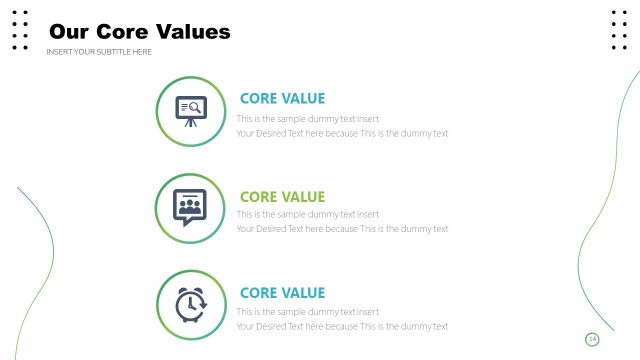 Our Core Values

INSERT YOUR SUBTITLE HERE

CORE VALUE

This is the sample dummy text insert Your Desired Text here because This is the dummy text

CORE VALUE

This is the sample dummy text insert Your Desired Text here because This is the dummy text

CORE VALUE

This is the sample dummy text insert Your Desired Text here because This is the dummy text

14